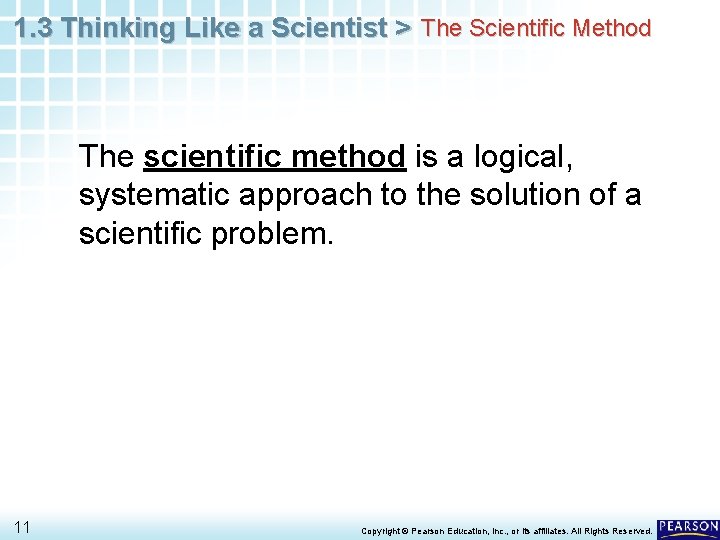 1.3 Thinking Like a Scientist > The Scientific Method

The scientific method is a logical, systematic approach to the solution of a scientific problem.

11

Copyright © Pearson Education, Inc., or its affiliates. All Rights Reserved.

PEARSON